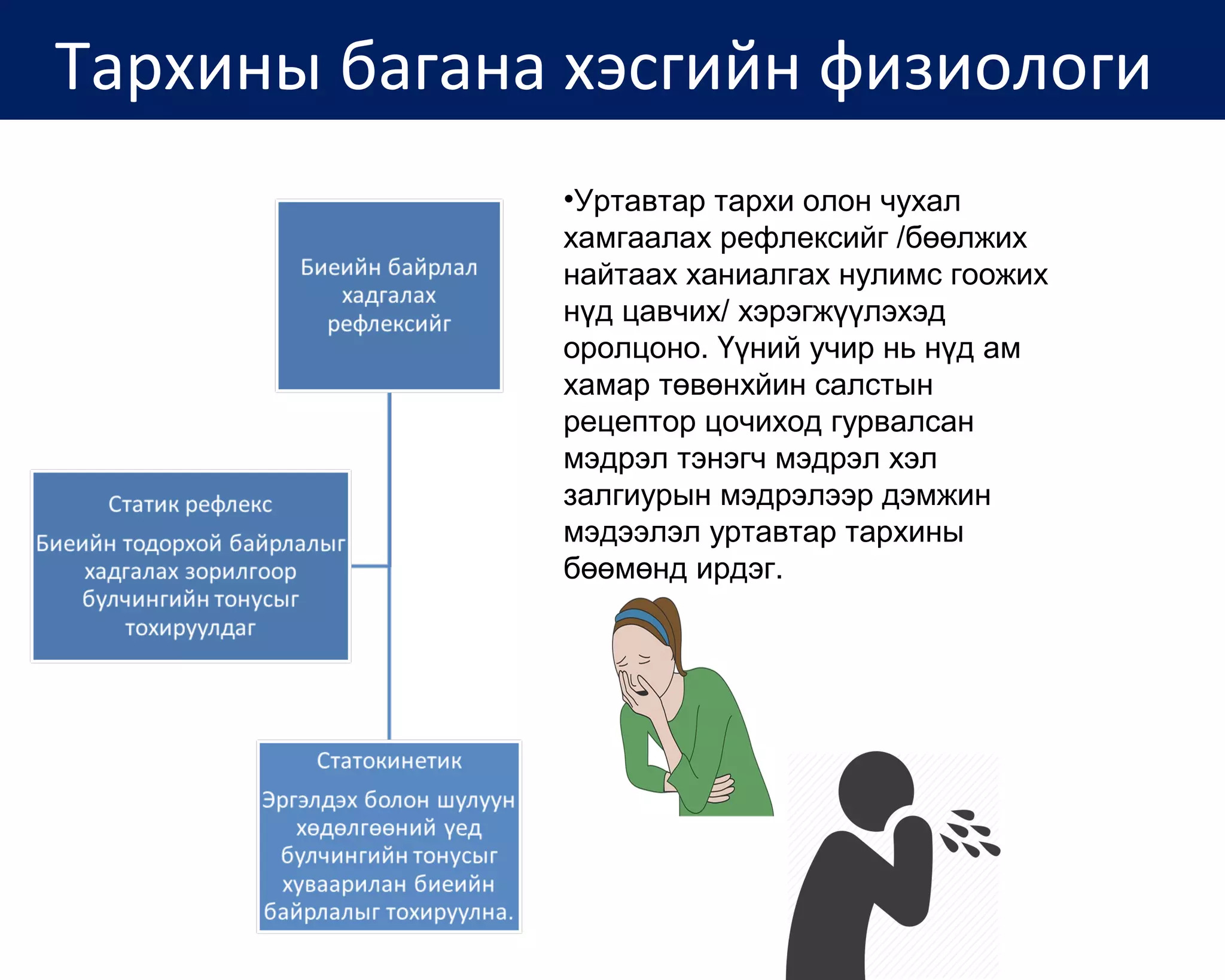 Тархины багана хэсгийн физиологи

Биеийн байрлал хадгалах рефлексийг

Статик рефлекс

Биеийн тодорхой байрлалыг хадгалах зорилгоор булчингийн тонусыг тохируулдаг

Статокинетик

Эргэлдэх болон шулуун хөдөлгөөний үед булчингийн тонусыг хуваарилан биеийн байрлалыг тохируулна.

•Уртавтар тархи олон чухал хамгаалах рефлексийг /бөөлжих найтаах ханиалгах нулимс гоожих нүд цавчих/ хэрэгжүүлэхэд оролцоно. Үүний учир нь нүд ам хамар төвөнхйин салстын рецептор цочиход гурвалсан мэдрэл тэнэгч мэдрэл хэл залгиурын мэдрэлээр дэмжин мэдээлэл уртавтар тархины бөөмөнд ирдэг.